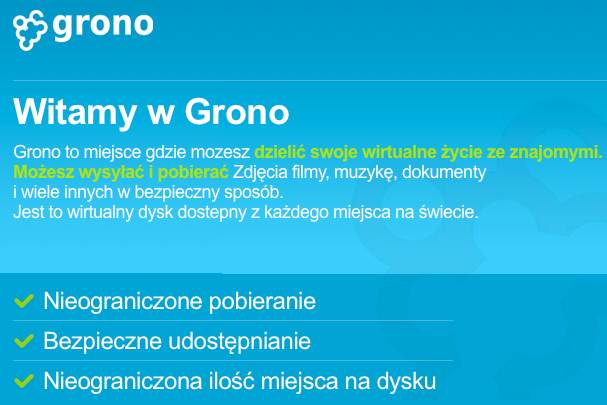 grono

Witamy w Grono

Grono to miejsce gdzie mozesz dzielić swoje wirtualne życie ze znajomymi. Możesz wysyłać i pobierać Zdjęcia filmy, muzykę, dokumenty i wiele innych w bezpieczny sposób.
Jest to wirtualny dysk dostepny z każdego miejsca na świecie.

Nieograniczone pobieranie

Bezpieczne udostępnianie

Nieograniczona ilość miejsca na dysku